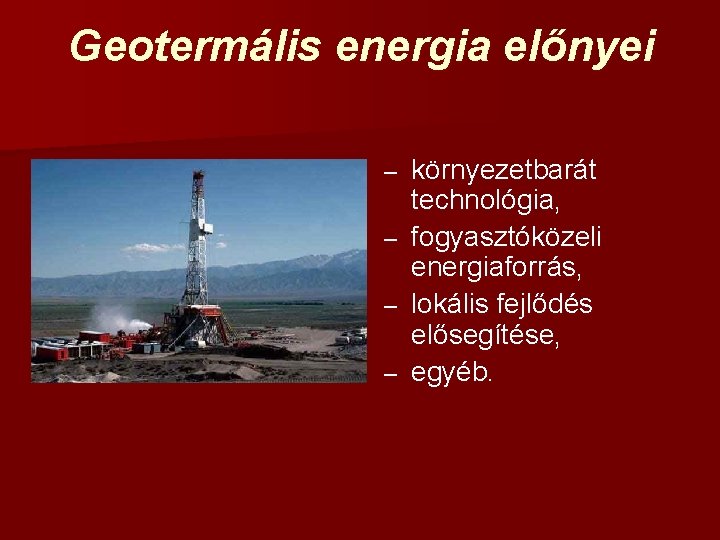 Geotermális energia előnyei

– környezetbarát technológia,
– fogyasztóközeli energiaforrás,
– lokális fejlődés elősegítése,
– egyéb.